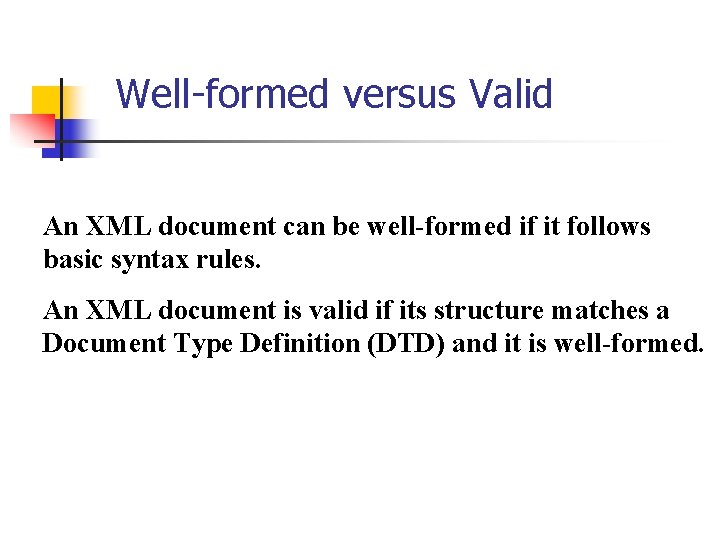 Well-formed versus Valid

An XML document can be well-formed if it follows basic syntax rules.

An XML document is valid if its structure matches a Document Type Definition (DTD) and it is well-formed.